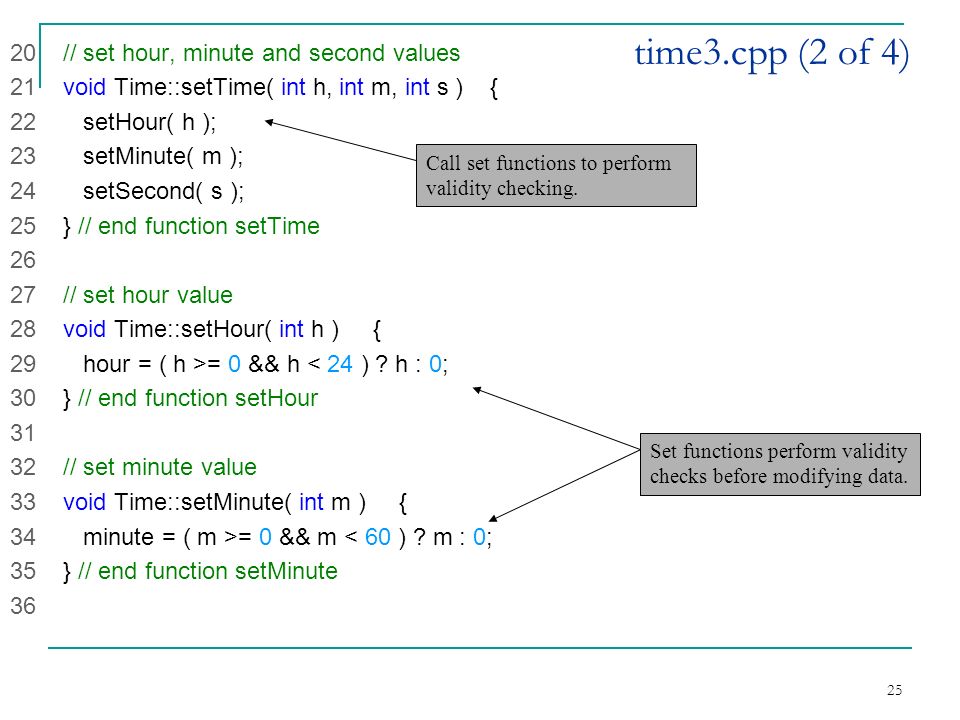 time3.cpp (2 of 4)

20 // set hour, minute and second values
21 void Time::setTime( int h, int m, int s ) {
22 setHour( h );
23 setMinute( m );
24 setSecond( s );
25 } // end function setTime
26
27 // set hour value
28 void Time::setHour( int h ) {
29 hour = ( h >= 0 && h < 24 ) ? h : 0;
30 } // end function setHour
31
32 // set minute value
33 void Time::setMinute( int m ) {
34 minute = ( m >= 0 && m < 60 ) ? m : 0;
35 } // end function setMinute
36

Call set functions to perform validity checking.

Set functions perform validity checks before modifying data.

25